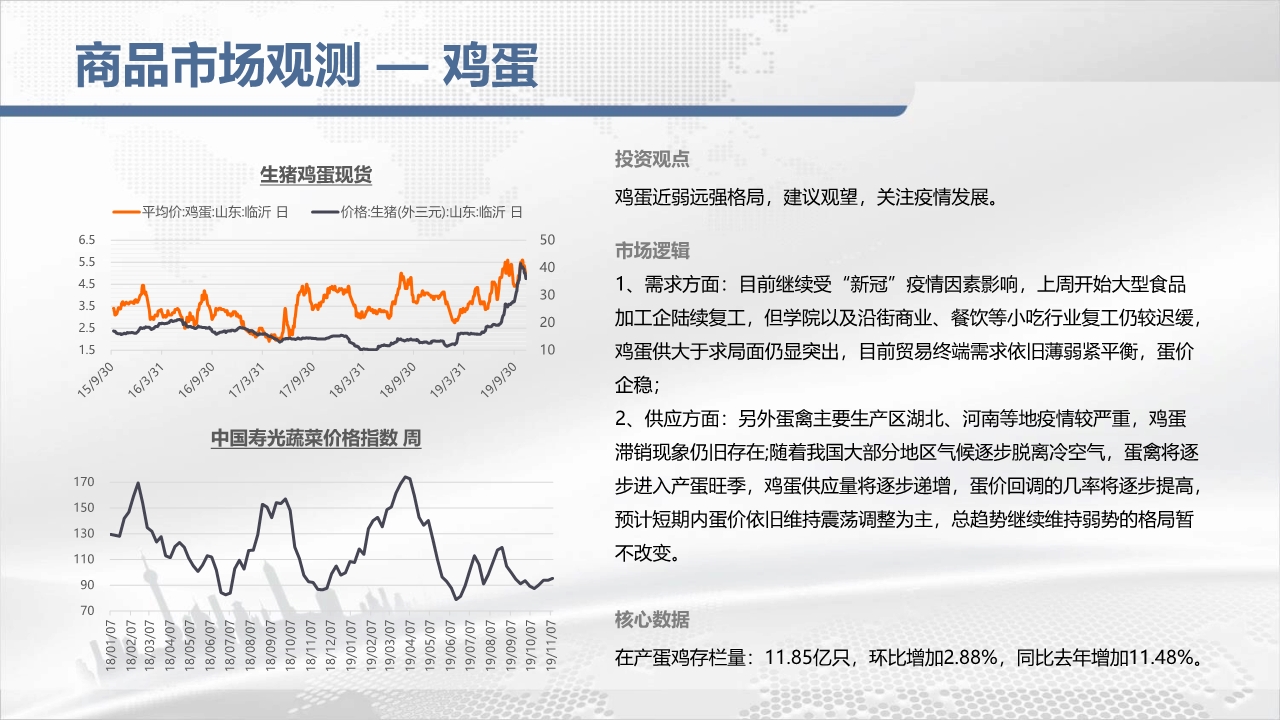 商品市场观测 — 鸡蛋

生猪鸡蛋现货

平均价:鸡蛋:山东:临沂 日　价格:生猪(外三元):山东:临沂 日

6.5
5.5
4.5
3.5
2.5
1.5

50
40
30
20
10

15/9/30　16/3/31　16/9/30　17/3/31　17/9/30　18/3/31　18/9/30　19/3/31　19/9/30

中国寿光蔬菜价格指数 周

170
150
130
110
90
70

18/01/07　18/02/07　18/03/07　18/04/07　18/05/07　18/06/07　18/07/07　18/08/07　18/09/07　18/10/07　18/11/07　18/12/07　19/01/07　19/02/07　19/03/07　19/04/07　19/05/07　19/06/07　19/07/07　19/08/07　19/09/07　19/10/07　19/11/07

投资观点

鸡蛋近弱远强格局，建议观望，关注疫情发展。

市场逻辑

1、需求方面：目前继续受“新冠”疫情因素影响，上周开始大型食品加工企陆续复工，但学院以及沿街商业、餐饮等小吃行业复工仍较迟缓，鸡蛋供大于求局面仍显突出，目前贸易终端需求依旧薄弱紧平衡，蛋价企稳；

2、供应方面：另外蛋禽主要生产区湖北、河南等地疫情较严重，鸡蛋滞销现象仍旧存在;随着我国大部分地区气候逐步脱离冷空气，蛋禽将逐步进入产蛋旺季，鸡蛋供应量将逐步递增，蛋价回调的几率将逐步提高，预计短期内蛋价依旧维持震荡调整为主，总趋势继续维持弱势的格局暂不改变。

核心数据

在产蛋鸡存栏量：11.85亿只，环比增加2.88%，同比去年增加11.48%。